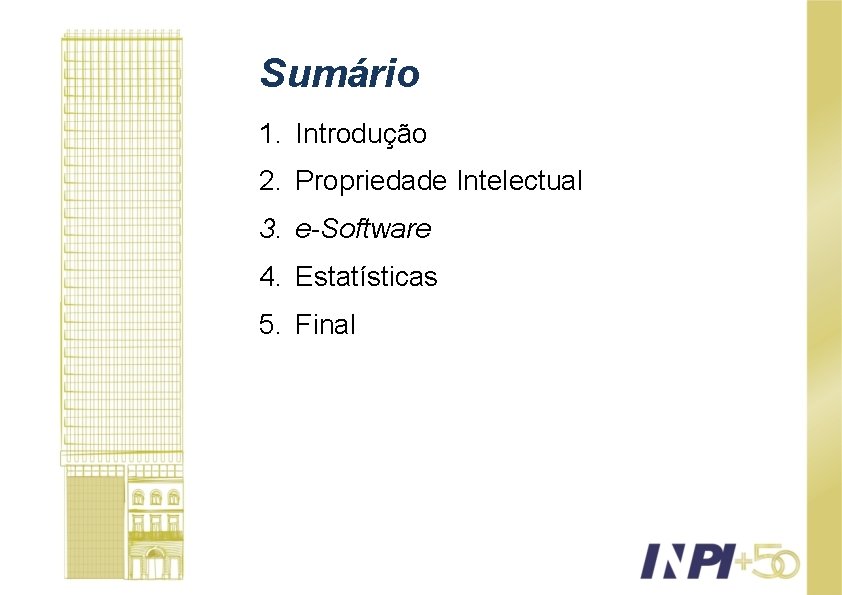 Sumário

1. Introdução
2. Propriedade Intelectual
3. e-Software
4. Estatísticas
5. Final

INPI+50